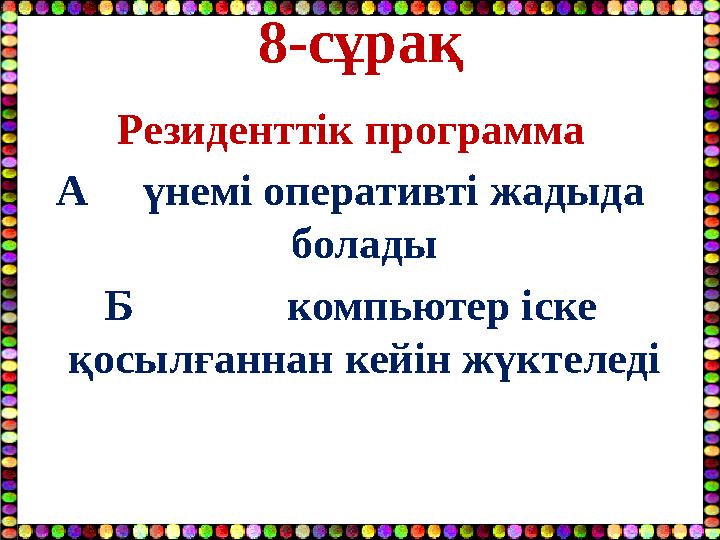 8-сұрақ

Резиденттік программа

А үнемі оперативті жадыда болады

Б компьютер іске қосылғаннан кейін жүктеледі